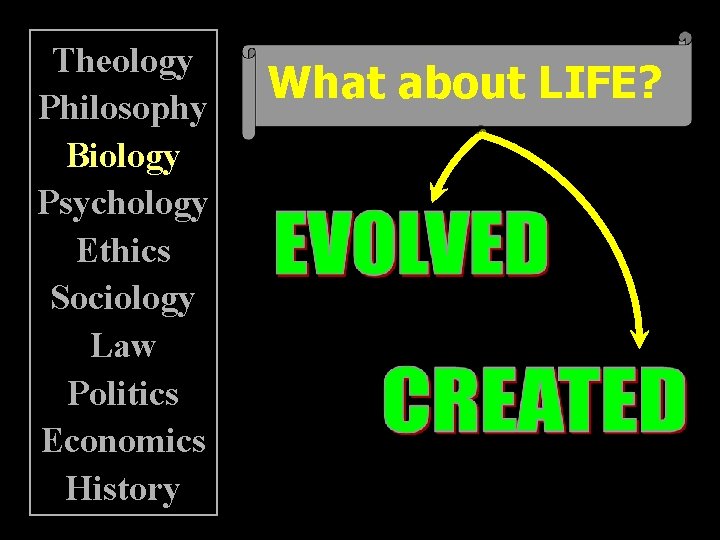 Theology
Philosophy
Biology
Psychology
Ethics
Sociology
Law
Politics
Economics
History

What about LIFE?

EVOLVED

CREATED